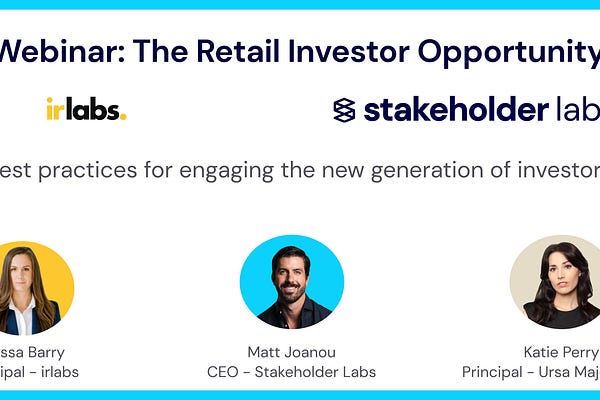 Webinar: The Retail Investor Opportunity

irlabs.

stakeholder lab

est practices for engaging the new generation of investor

ssa Barry
ipal - irlabs

Matt Joanou
CEO - Stakeholder Labs

Katie Perry
Principal - Ursa Maj